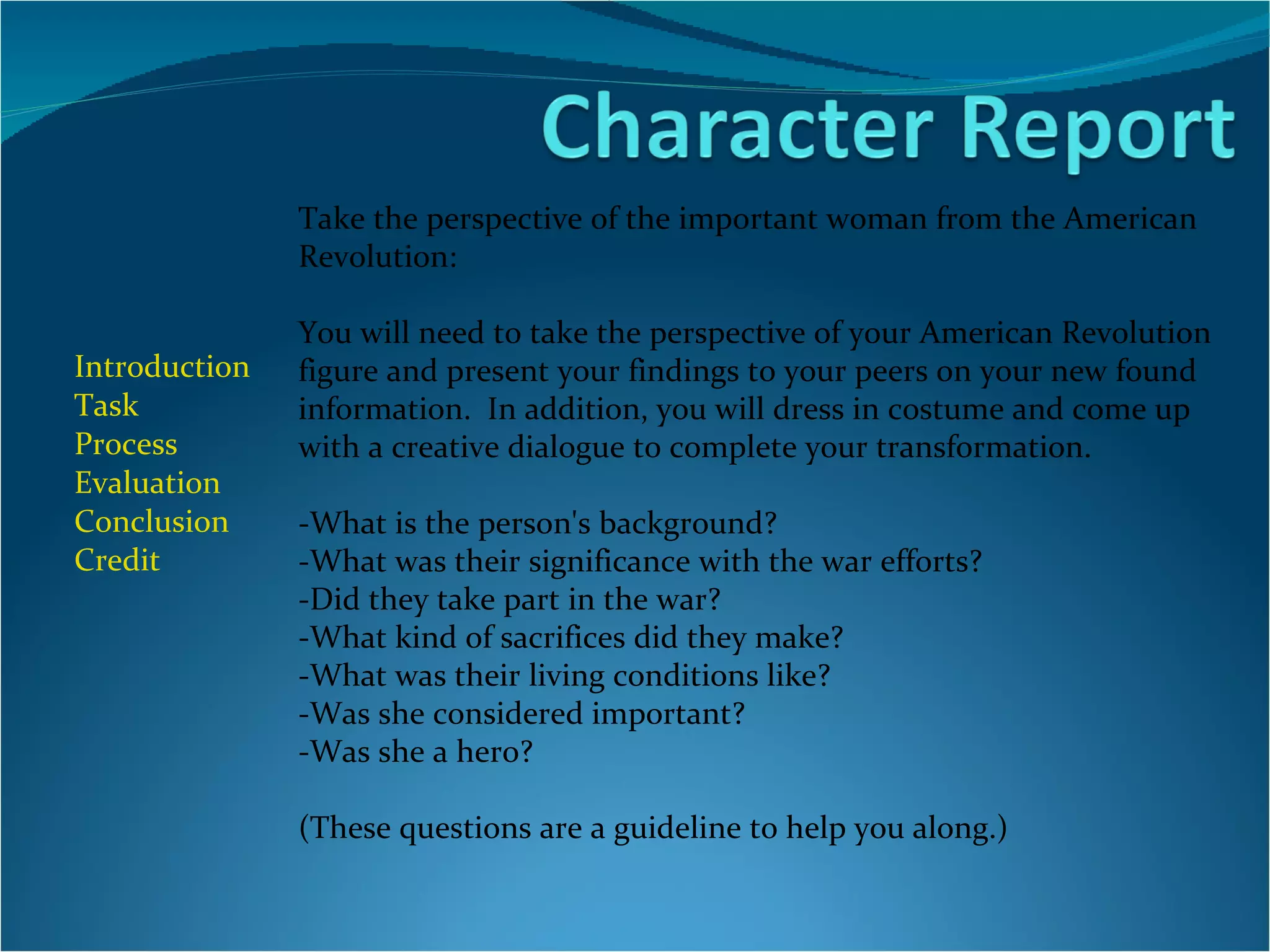 Character Report

Introduction
Task
Process
Evaluation
Conclusion
Credit

Take the perspective of the important woman from the American Revolution:

You will need to take the perspective of your American Revolution figure and present your findings to your peers on your new found information. In addition, you will dress in costume and come up with a creative dialogue to complete your transformation.

-What is the person's background?
-What was their significance with the war efforts?
-Did they take part in the war?
-What kind of sacrifices did they make?
-What was their living conditions like?
-Was she considered important?
-Was she a hero?

(These questions are a guideline to help you along.)